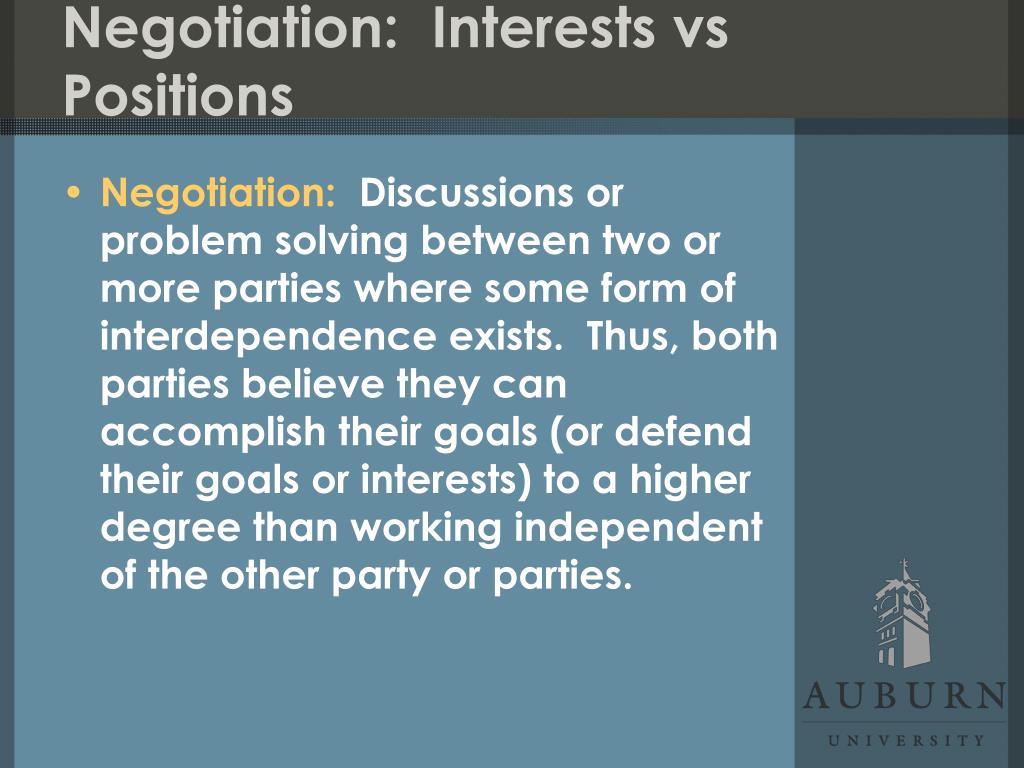 Negotiation: Interests vs Positions

• Negotiation: Discussions or problem solving between two or more parties where some form of interdependence exists. Thus, both parties believe they can accomplish their goals (or defend their goals or interests) to a higher degree than working independent of the other party or parties.

AUBURN
UNIVERSITY